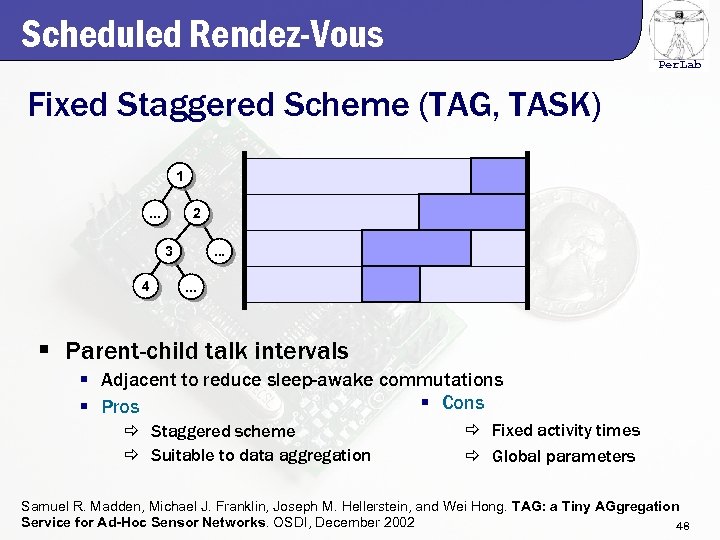 Scheduled Rendez-Vous

PerLab

Fixed Staggered Scheme (TAG, TASK)

1
...
2
3
...
4
...

▪ Parent-child talk intervals
▪ Adjacent to reduce sleep-awake commutations
▪ Pros
⇨ Staggered scheme
⇨ Suitable to data aggregation
▪ Cons
⇨ Fixed activity times
⇨ Global parameters

Samuel R. Madden, Michael J. Franklin, Joseph M. Hellerstein, and Wei Hong. TAG: a Tiny AGgregation Service for Ad-Hoc Sensor Networks. OSDI, December 2002

48